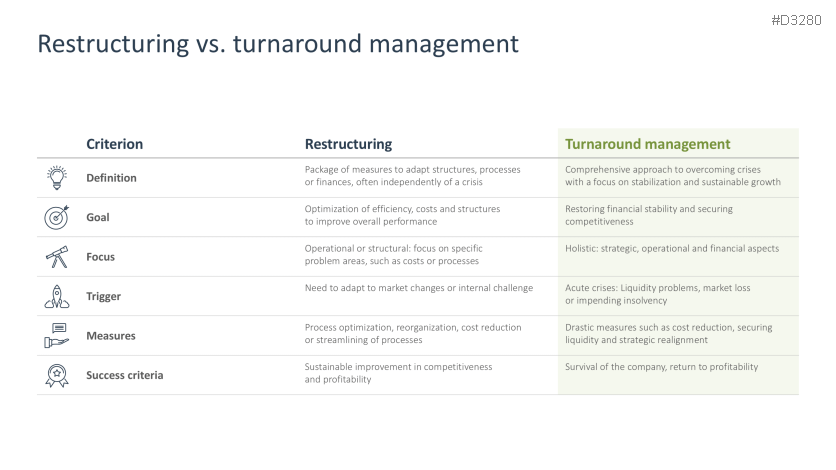 #D3280

Restructuring vs. turnaround management

| Criterion | Restructuring | Turnaround management |
|---|---|---|
| Definition | Package of measures to adapt structures, processes or finances, often independently of a crisis | Comprehensive approach to overcoming crises with a focus on stabilization and sustainable growth |
| Goal | Optimization of efficiency, costs and structures to improve overall performance | Restoring financial stability and securing competitiveness |
| Focus | Operational or structural: focus on specific problem areas, such as costs or processes | Holistic: strategic, operational and financial aspects |
| Trigger | Need to adapt to market changes or internal challenge | Acute crises: Liquidity problems, market loss or impending insolvency |
| Measures | Process optimization, reorganization, cost reduction or streamlining of processes | Drastic measures such as cost reduction, securing liquidity and strategic realignment |
| Success criteria | Sustainable improvement in competitiveness and profitability | Survival of the company, return to profitability |